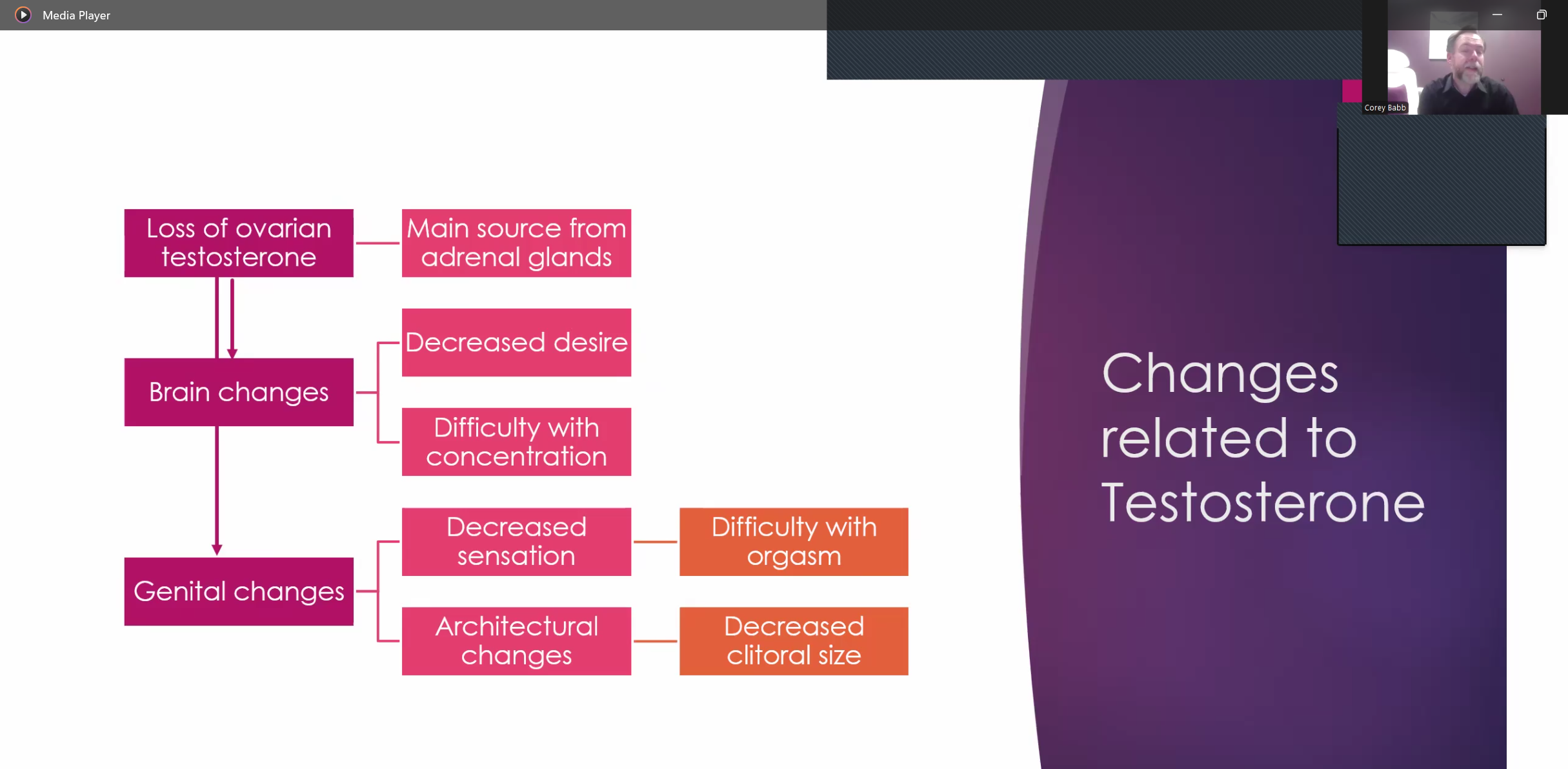 Media Player

Corey Babb

Loss of ovarian testosterone

Main source from adrenal glands

Brain changes

Decreased desire

Difficulty with concentration

Genital changes

Decreased sensation

Difficulty with orgasm

Architectural changes

Decreased clitoral size

Changes related to Testosterone